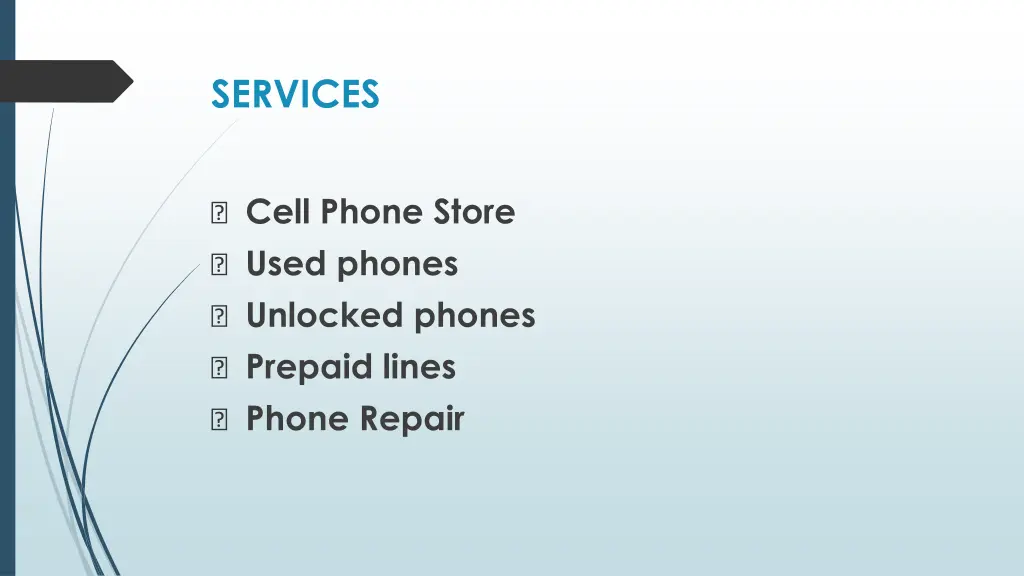 SERVICES

Cell Phone Store
Used phones
Unlocked phones
Prepaid lines
Phone Repair